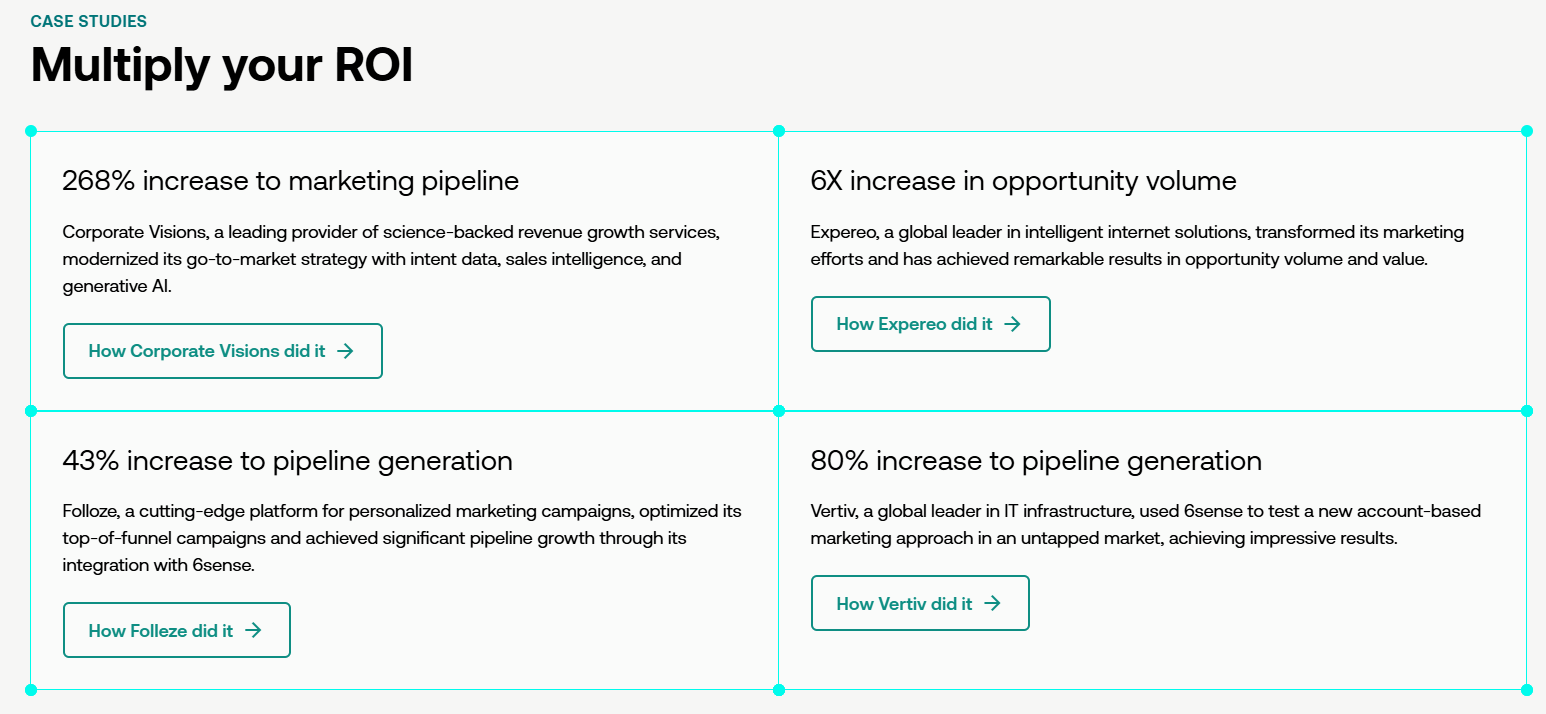 CASE STUDIES

Multiply your ROI

268% increase to marketing pipeline

Corporate Visions, a leading provider of science-backed revenue growth services, modernized its go-to-market strategy with intent data, sales intelligence, and generative AI.

How Corporate Visions did it →

6X increase in opportunity volume

Expereo, a global leader in intelligent internet solutions, transformed its marketing efforts and has achieved remarkable results in opportunity volume and value.

How Expereo did it →

43% increase to pipeline generation

Folloze, a cutting-edge platform for personalized marketing campaigns, optimized its top-of-funnel campaigns and achieved significant pipeline growth through its integration with 6sense.

How Folleze did it →

80% increase to pipeline generation

Vertiv, a global leader in IT infrastructure, used 6sense to test a new account-based marketing approach in an untapped market, achieving impressive results.

How Vertiv did it →